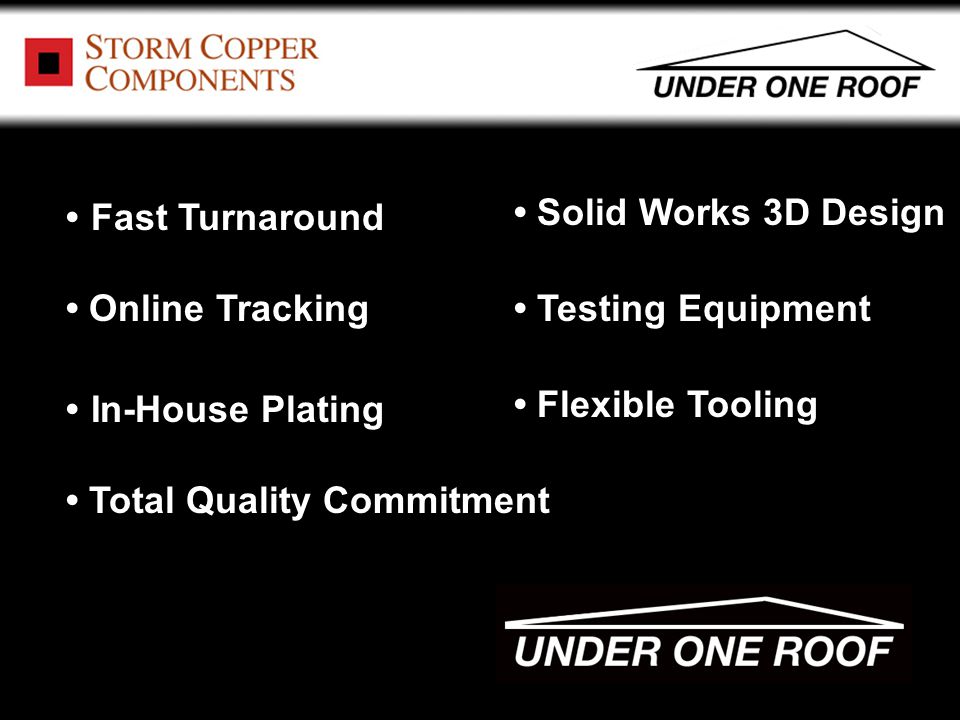 STORM COPPER COMPONENTS

UNDER ONE ROOF

• Fast Turnaround

• Online Tracking

• In-House Plating

• Total Quality Commitment

• Solid Works 3D Design

• Testing Equipment

• Flexible Tooling

UNDER ONE ROOF